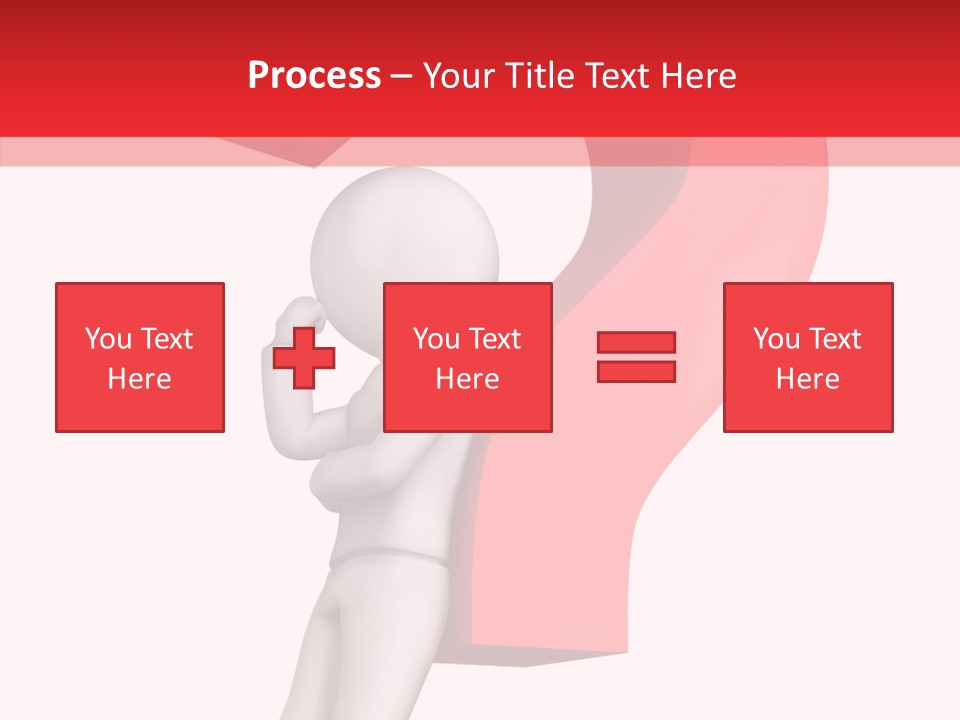 Process – Your Title Text Here

You Text Here

You Text Here

You Text Here